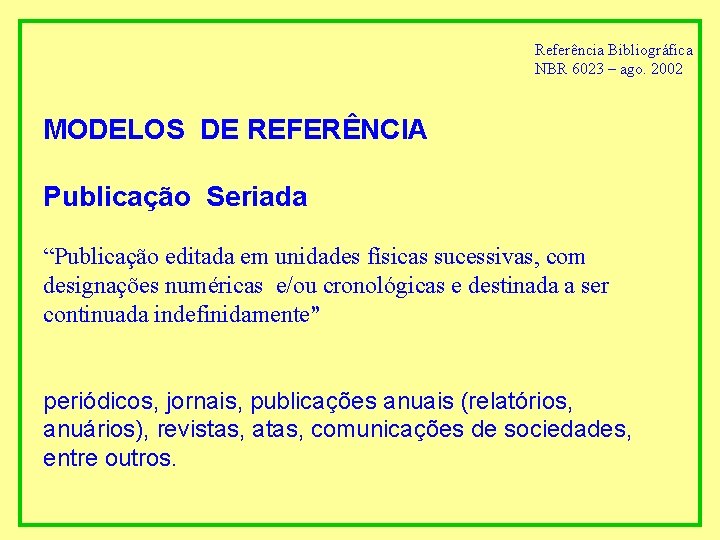 Referência Bibliográfica
NBR 6023 – ago. 2002

MODELOS DE REFERÊNCIA

Publicação Seriada

"Publicação editada em unidades físicas sucessivas, com designações numéricas e/ou cronológicas e destinada a ser continuada indefinidamente"

periódicos, jornais, publicações anuais (relatórios, anuários), revistas, atas, comunicações de sociedades, entre outros.